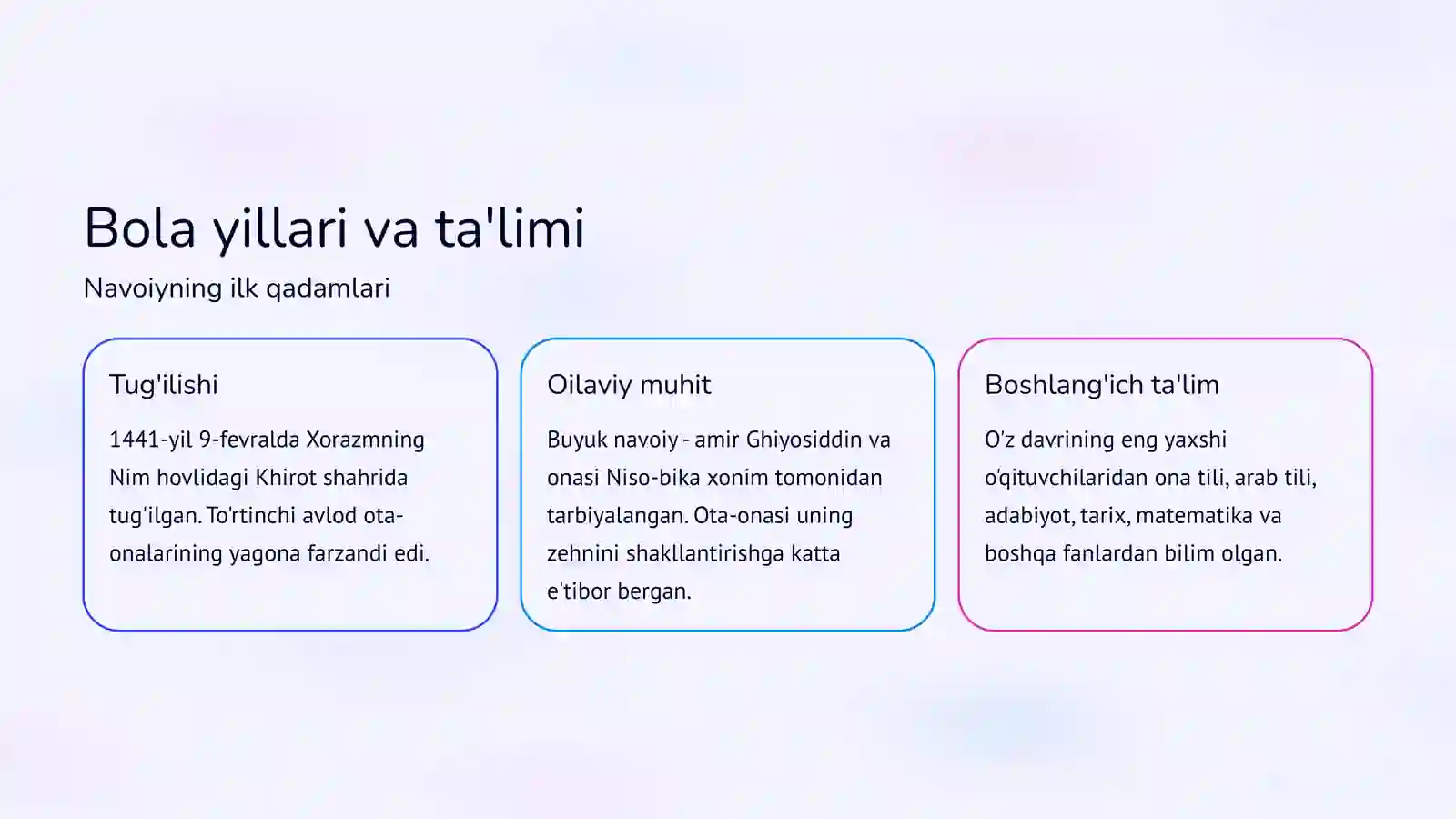 Bola yillari va ta'limi

Navoiyning ilk qadamlari

Tug'ilishi

1441-yil 9-fevralda Xorazmning Nim hovlidagi Khirot shahrida tug'ilgan. To'rtinchi avlod ota-onalarining yagona farzandi edi.

Oilaviy muhit

Buyuk navoiy - amir Ghiyosiddin va onasi Niso-bika xonim tomonidan tarbiyalangan. Ota-onasi uning zehnini shakllantirishga katta e'tibor bergan.

Boshlang'ich ta'lim

O'z davrining eng yaxshi o'qituvchilaridan ona tili, arab tili, adabiyot, tarix, matematika va boshqa fanlardan bilim olgan.